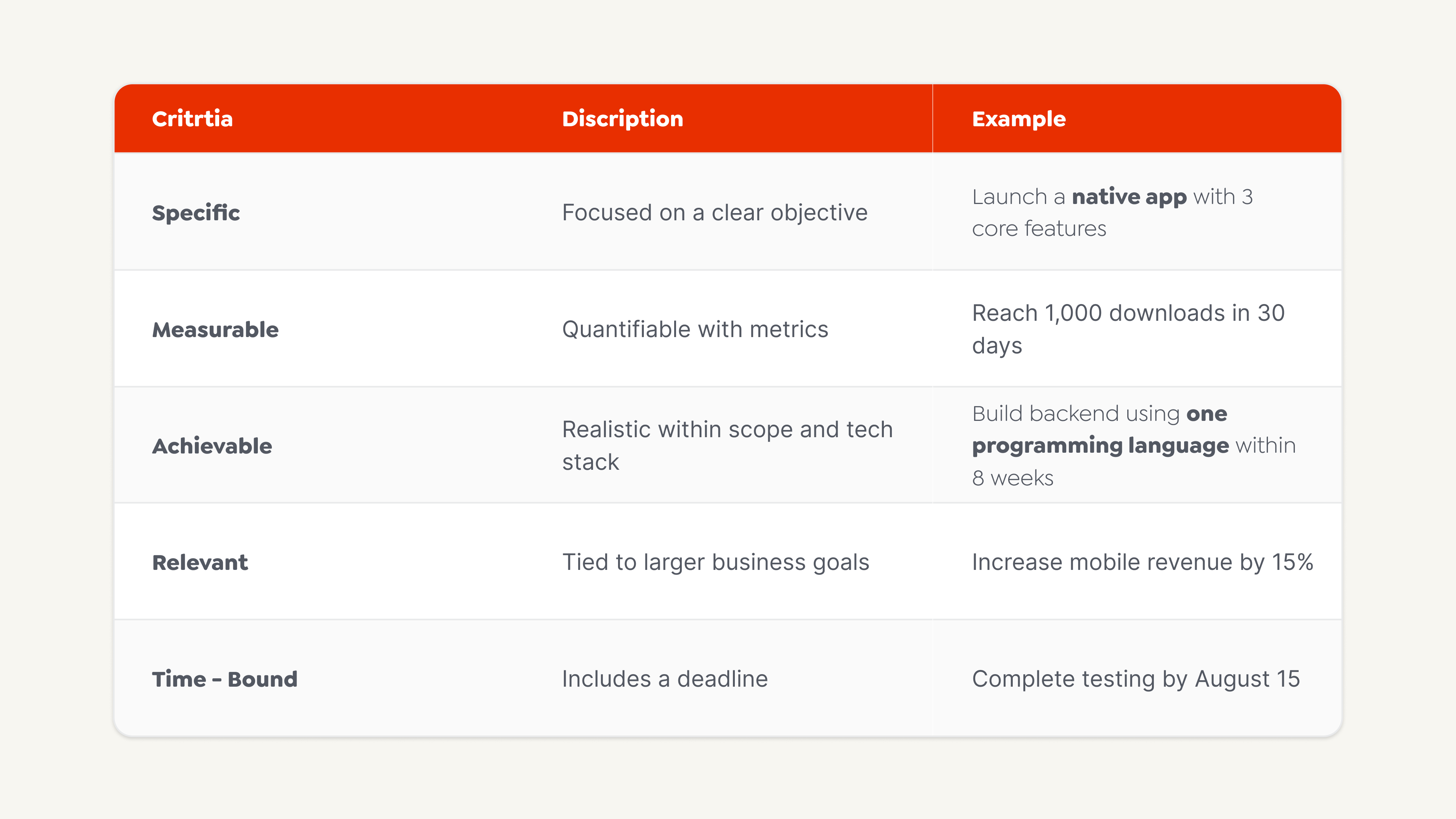 | Critrtia | Discription | Example |
|---|---|---|
| Specific | Focused on a clear objective | Launch a native app with 3 core features |
| Measurable | Quantifiable with metrics | Reach 1,000 downloads in 30 days |
| Achievable | Realistic within scope and tech stack | Build backend using one programming language within 8 weeks |
| Relevant | Tied to larger business goals | Increase mobile revenue by 15% |
| Time - Bound | Includes a deadline | Complete testing by August 15 |